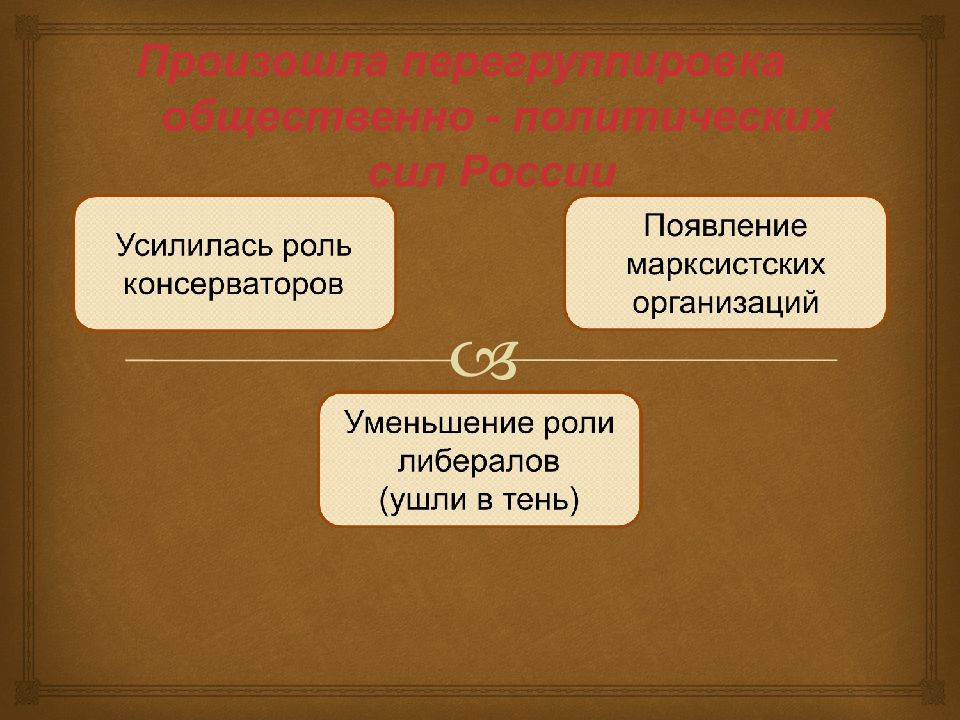 Произошла перегруппировка общественно - политических сил России

Усилилась роль консерваторов

Появление марксистских организаций

Уменьшение роли либералов (ушли в тень)